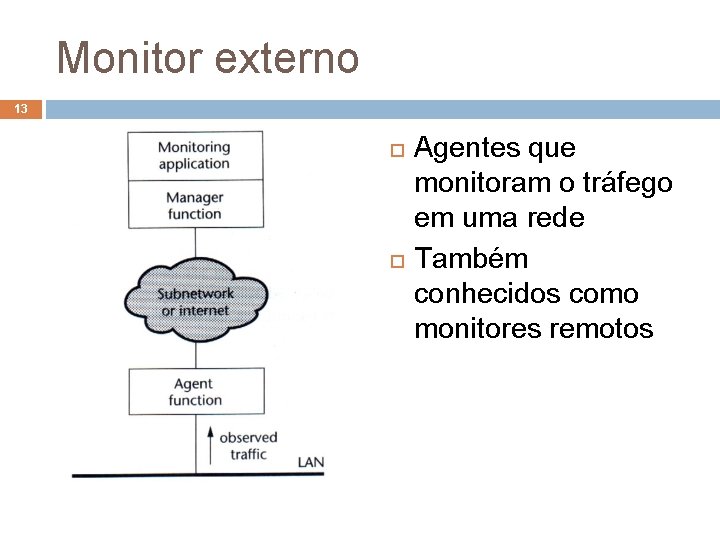 Monitor externo

13

Monitoring application

Manager function

Subnetwork or internet

Agent function

observed traffic

LAN

Agentes que monitoram o tráfego em uma rede

Também conhecidos como monitores remotos